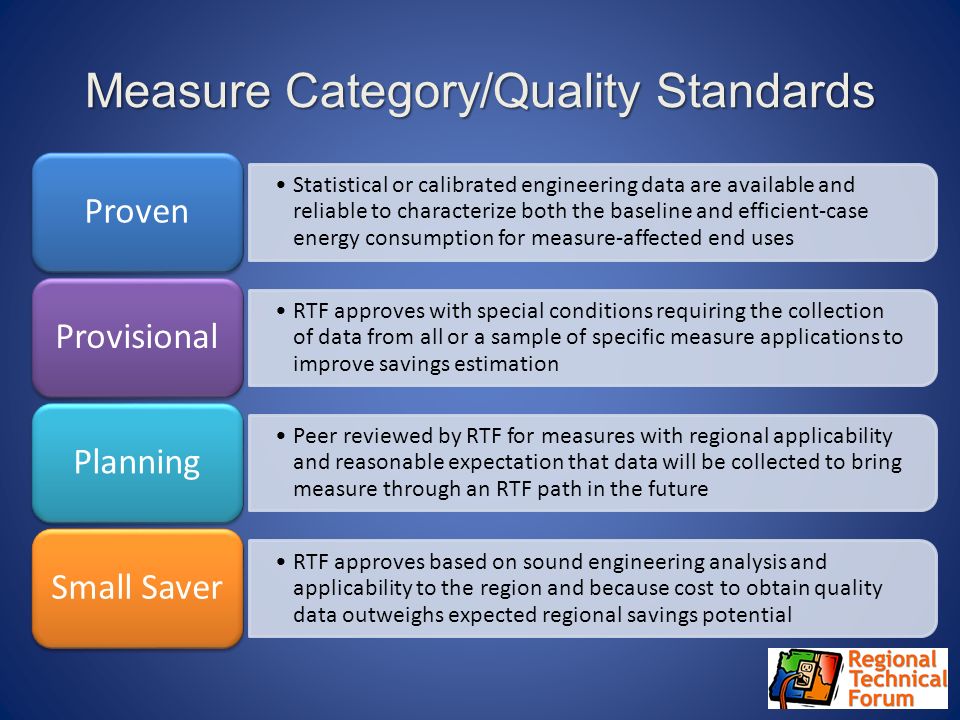 Measure Category/Quality Standards

Proven

• Statistical or calibrated engineering data are available and reliable to characterize both the baseline and efficient-case energy consumption for measure-affected end uses

Provisional

• RTF approves with special conditions requiring the collection of data from all or a sample of specific measure applications to improve savings estimation

Planning

• Peer reviewed by RTF for measures with regional applicability and reasonable expectation that data will be collected to bring measure through an RTF path in the future

Small Saver

• RTF approves based on sound engineering analysis and applicability to the region and because cost to obtain quality data outweighs expected regional savings potential

Regional Technical Forum